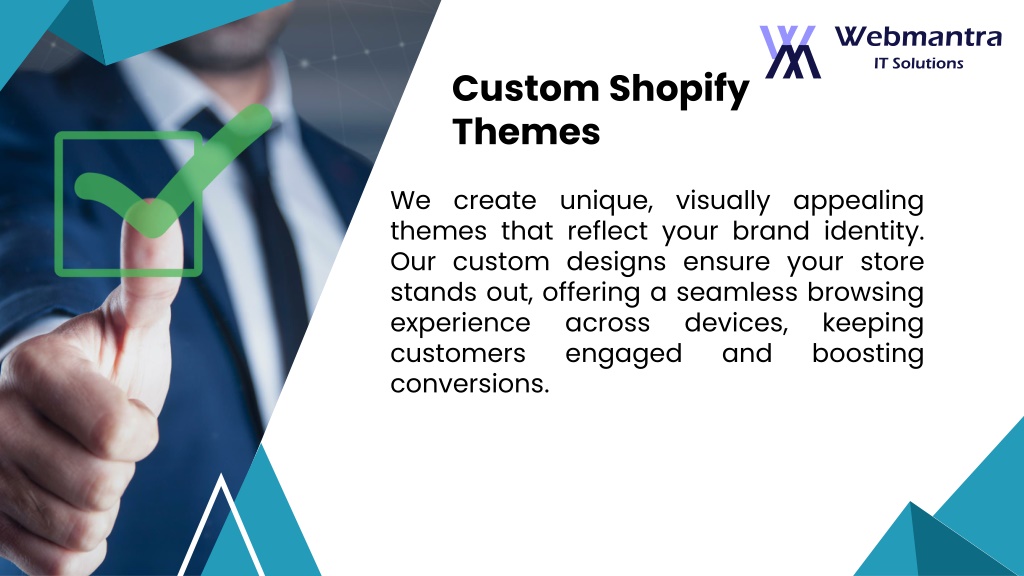 Webmantra
IT Solutions

Custom Shopify Themes

We create unique, visually appealing themes that reflect your brand identity. Our custom designs ensure your store stands out, offering a seamless browsing experience across devices, keeping customers engaged and boosting conversions.